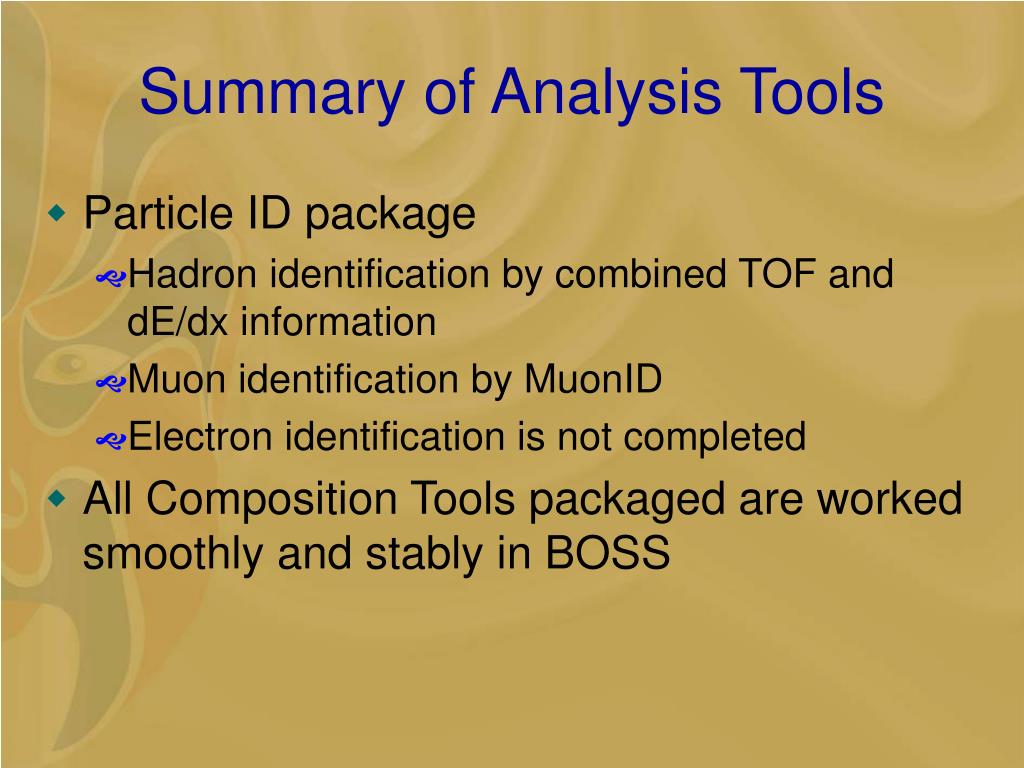 Summary of Analysis Tools

Particle ID package

Hadron identification by combined TOF and dE/dx information

Muon identification by MuonID

Electron identification is not completed

All Composition Tools packaged are worked smoothly and stably in BOSS